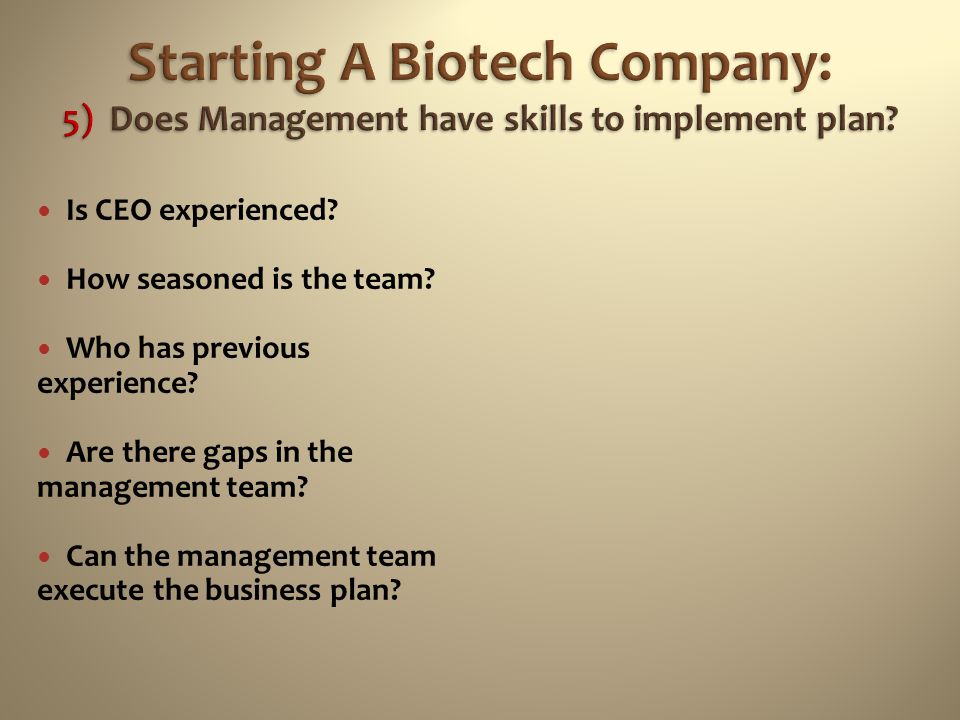 Starting A Biotech Company:
5) Does Management have skills to implement plan?

• Is CEO experienced?

• How seasoned is the team?

• Who has previous experience?

• Are there gaps in the management team?

• Can the management team execute the business plan?